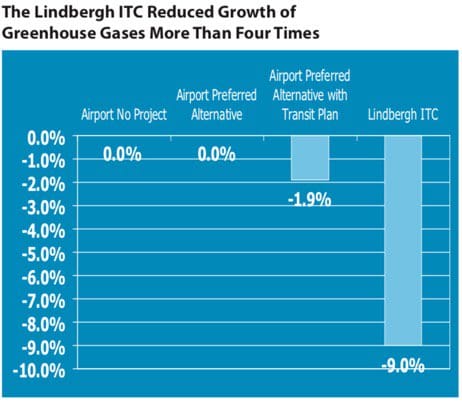 The Lindbergh ITC Reduced Growth of Greenhouse Gases More Than Four Times

Airport No Project
Airport Preferred Alternative
Airport Preferred Alternative with Transit Plan
Lindbergh ITC

0.0%
-1.0%
-2.0%
-3.0%
-4.0%
-5.0%
-6.0%
-7.0%
-8.0%
-9.0%
-10.0%

0.0%
0.0%
-1.9%
-9.0%